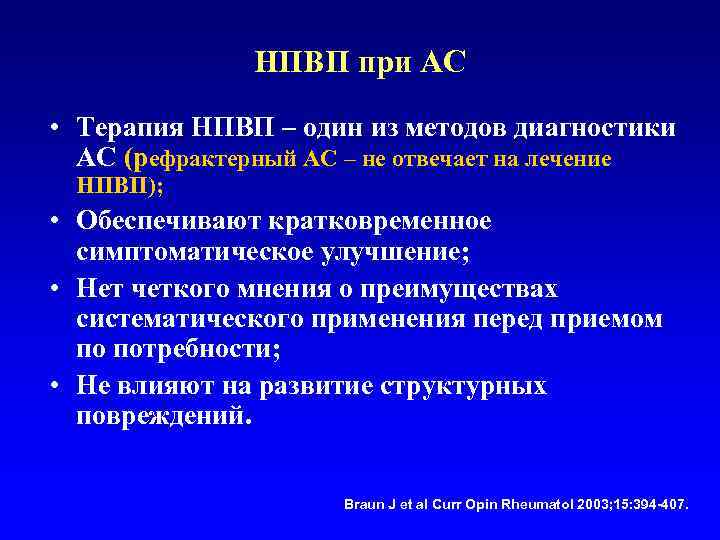 НПВП при АС

• Терапия НПВП – один из методов диагностики АС (рефрактерный АС – не отвечает на лечение НПВП);
• Обеспечивают кратковременное симптоматическое улучшение;
• Нет четкого мнения о преимуществах систематического применения перед приемом по потребности;
• Не влияют на развитие структурных повреждений.

Braun J et al Curr Opin Rheumatol 2003;15:394-407.